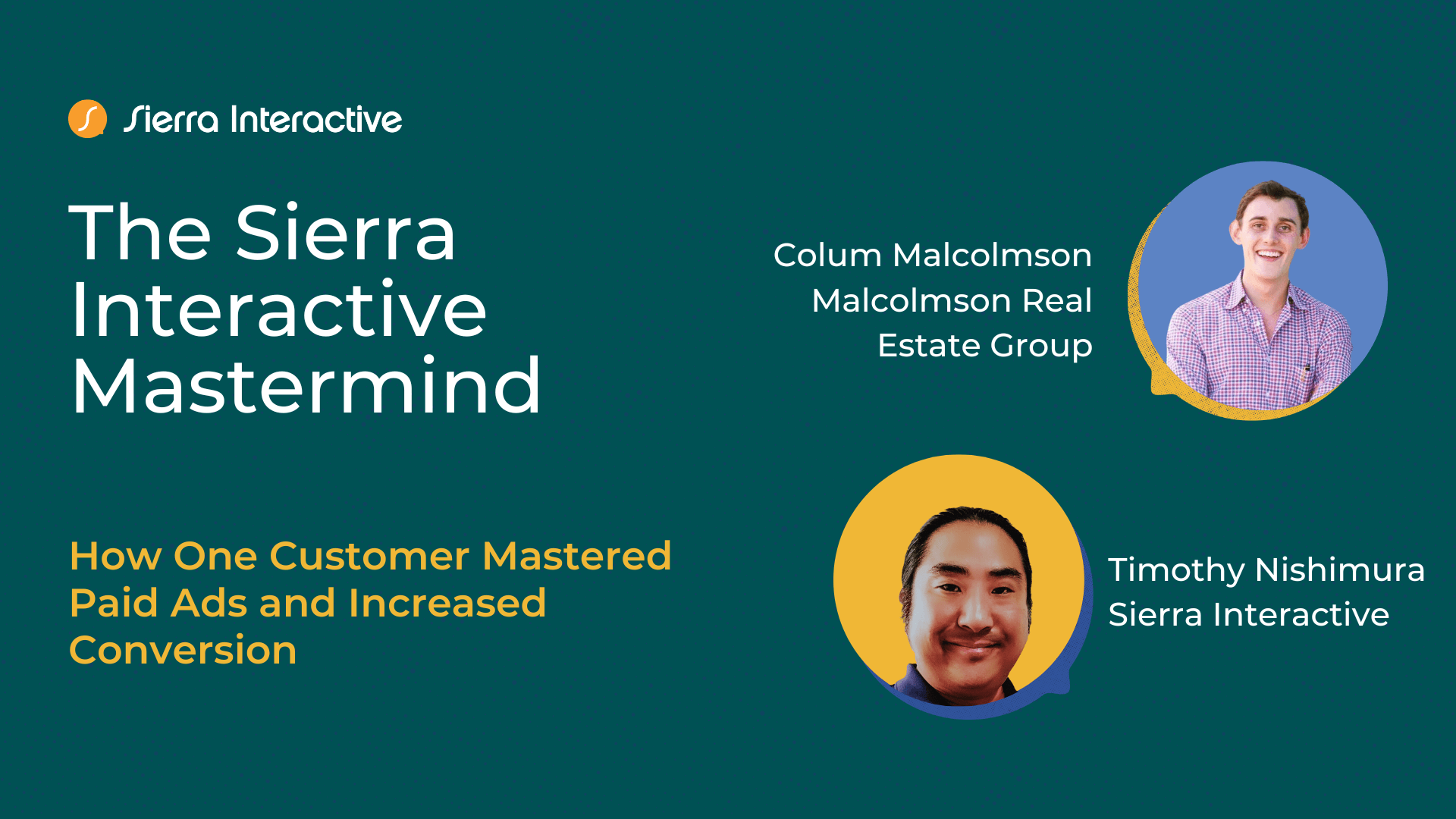 Sierra Interactive

The Sierra Interactive Mastermind

How One Customer Mastered Paid Ads and Increased Conversion

Colum Malcolmson
Malcolmson Real Estate Group

Timothy Nishimura
Sierra Interactive